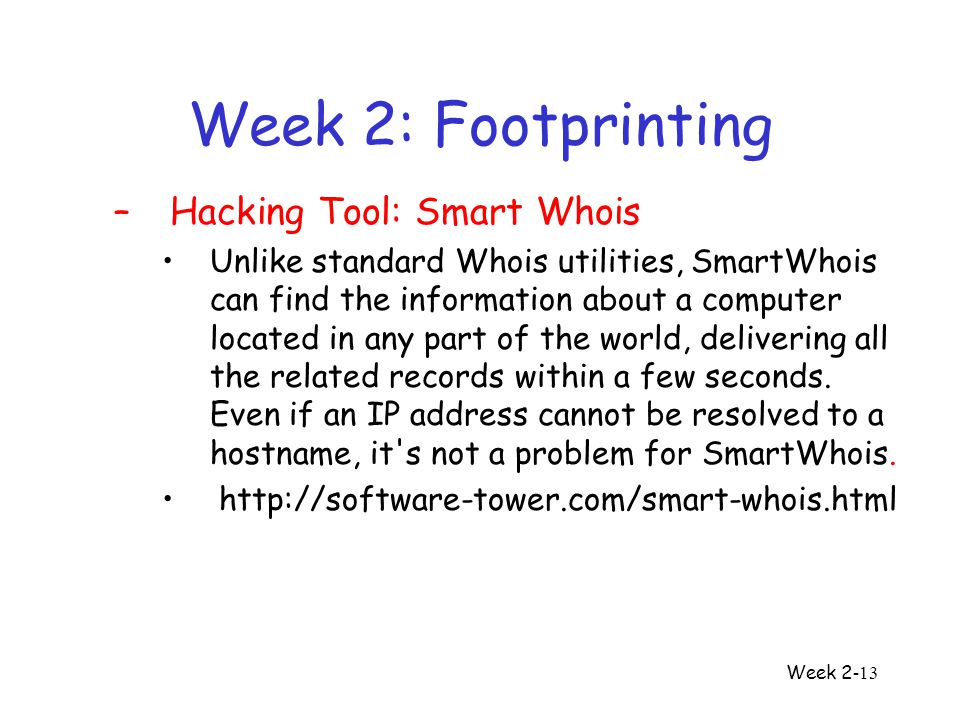 Week 2: Footprinting

– Hacking Tool: Smart Whois

• Unlike standard Whois utilities, SmartWhois can find the information about a computer located in any part of the world, delivering all the related records within a few seconds. Even if an IP address cannot be resolved to a hostname, it's not a problem for SmartWhois.

• http://software-tower.com/smart-whois.html

Week 2-13